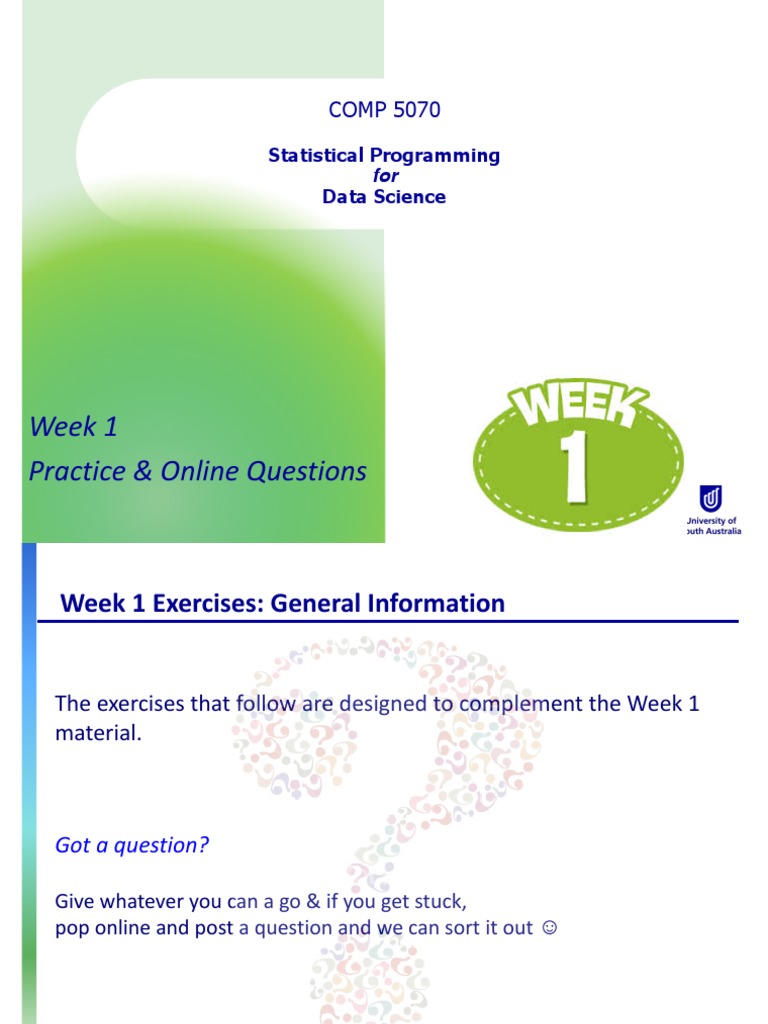 COMP 5070

Statistical Programming
for
Data Science

Week 1
Practice & Online Questions

WEEK
1

University of
outh Australia

Week 1 Exercises: General Information

The exercises that follow are designed to complement the Week 1 material.

Got a question?

Give whatever you can a go & if you get stuck,
pop online and post a question and we can sort it out ☺